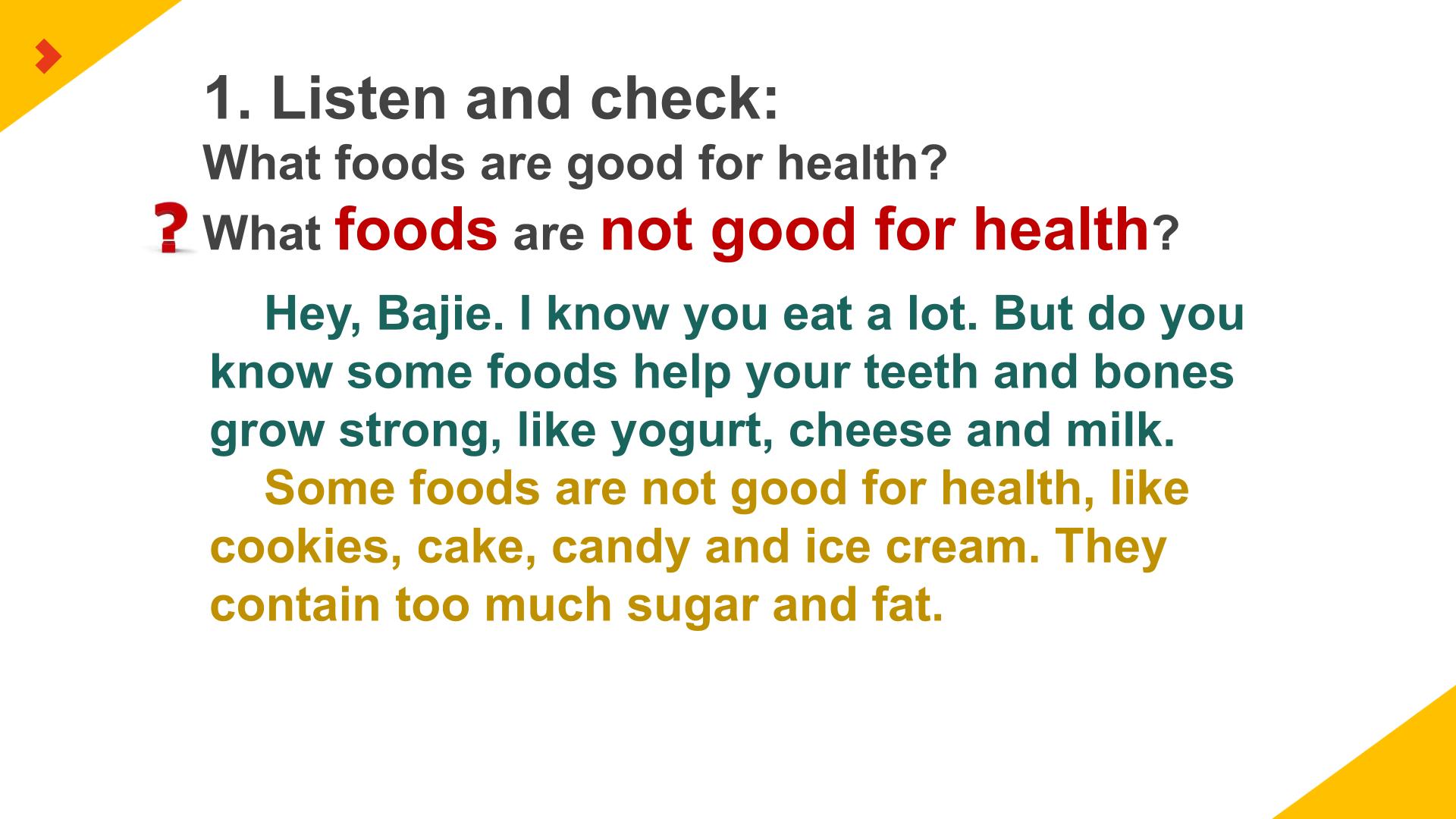 1. Listen and check:
What foods are good for health?
? What foods are not good for health?

Hey, Bajie. I know you eat a lot. But do you know some foods help your teeth and bones grow strong, like yogurt, cheese and milk.

Some foods are not good for health, like cookies, cake, candy and ice cream. They contain too much sugar and fat.